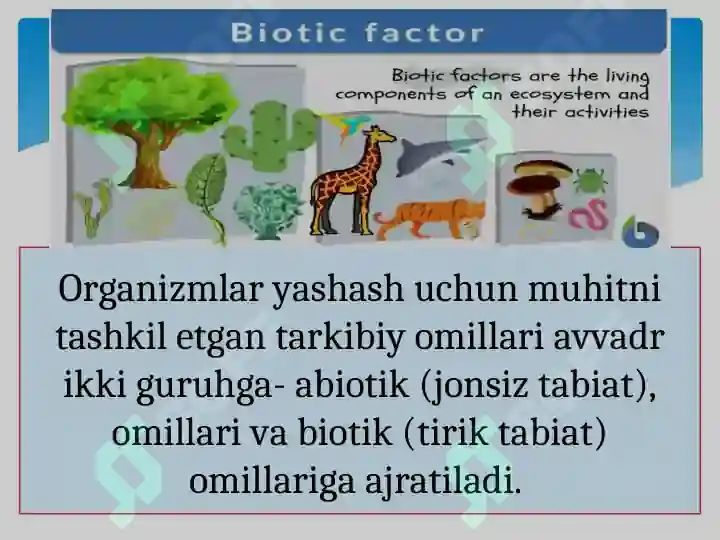 Biotic factor

Biotic factors are the living components of an ecosystem and their activities

Organizmlar yashash uchun muhitni tashkil etgan tarkibiy omillari avvadr ikki guruhga- abiotik (jonsiz tabiat), omillari va biotik (tirik tabiat) omillariga ajratiladi.